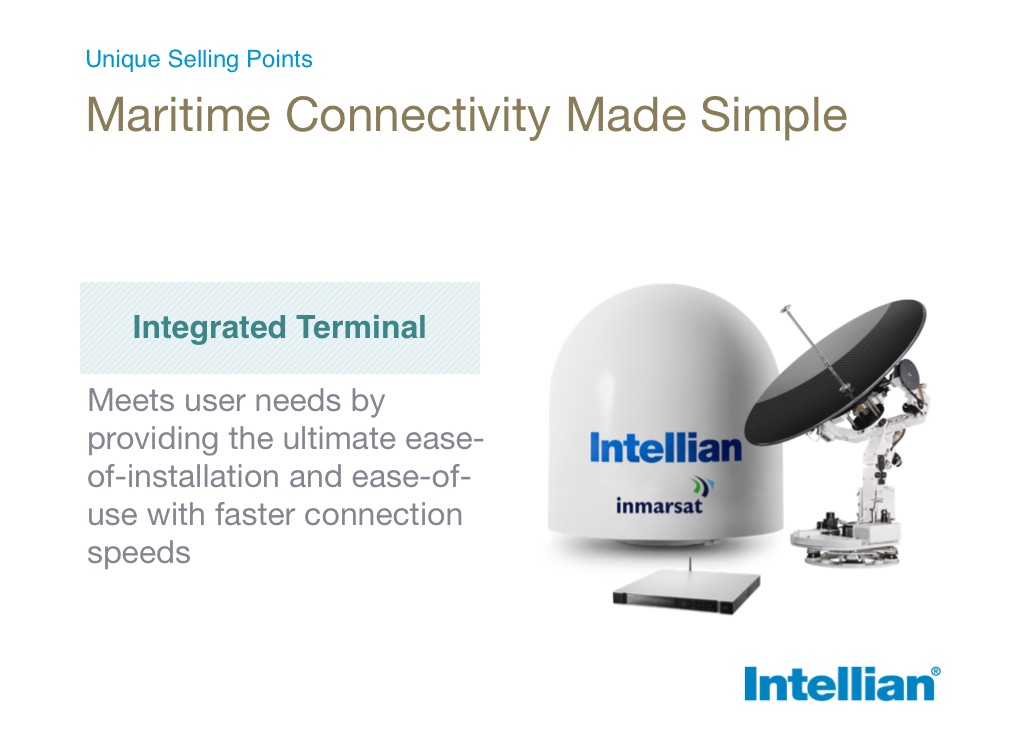 Unique Selling Points

Maritime Connectivity Made Simple

Integrated Terminal

Meets user needs by providing the ultimate ease-of-installation and ease-of-use with faster connection speeds

Intellian

inmarsat

Intellian®